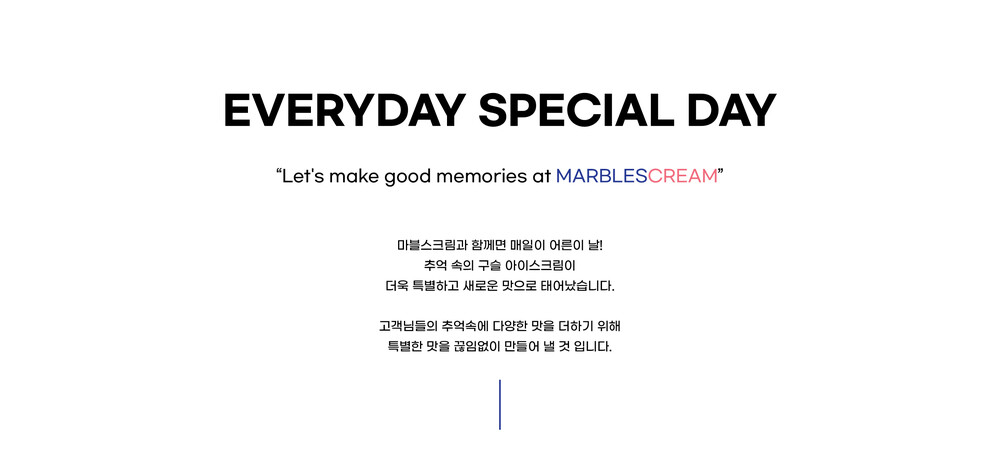 EVERYDAY SPECIAL DAY

“Let's make good memories at MARBLESCREAM”

마블스크림과 함께면 매일이 어른이 날!
추억 속의 구슬 아이스크림이
더욱 특별하고 새로운 맛으로 태어났습니다.

고객님들의 추억속에 다양한 맛을 더하기 위해
특별한 맛을 끊임없이 만들어 낼 것 입니다.